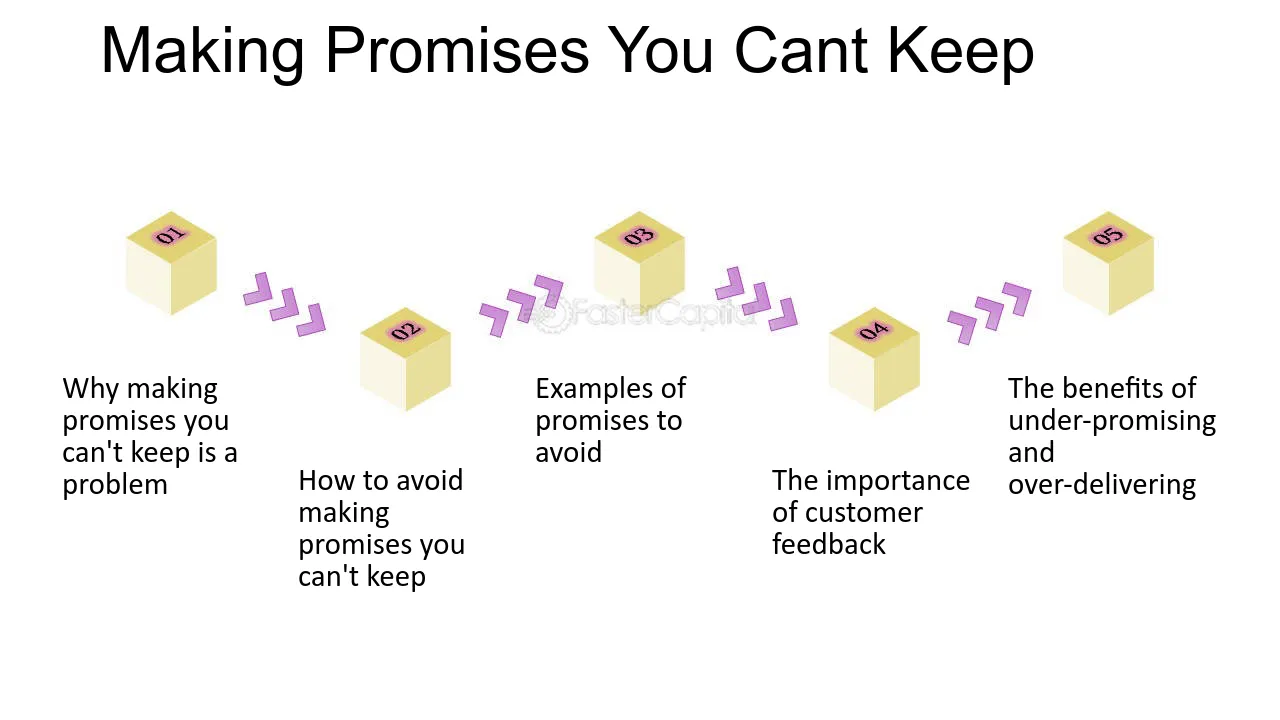 Making Promises You Cant Keep

01

Why making promises you can't keep is a problem

02

How to avoid making promises you can't keep

03

Examples of promises to avoid

04

The importance of customer feedback

05

The benefits of under-promising and over-delivering

FasterCapital